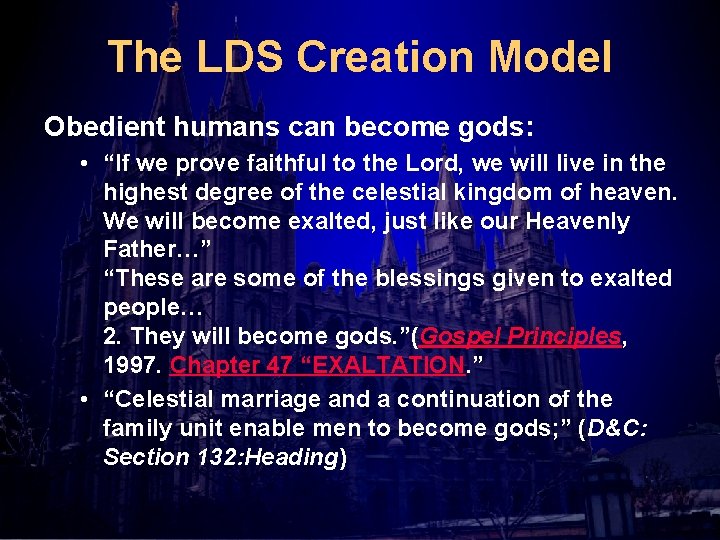 The LDS Creation Model

Obedient humans can become gods:

• “If we prove faithful to the Lord, we will live in the highest degree of the celestial kingdom of heaven. We will become exalted, just like our Heavenly Father…”
“These are some of the blessings given to exalted people…
2. They will become gods.”(Gospel Principles, 1997. Chapter 47 “EXALTATION.”

• “Celestial marriage and a continuation of the family unit enable men to become gods;” (D&C: Section 132:Heading)